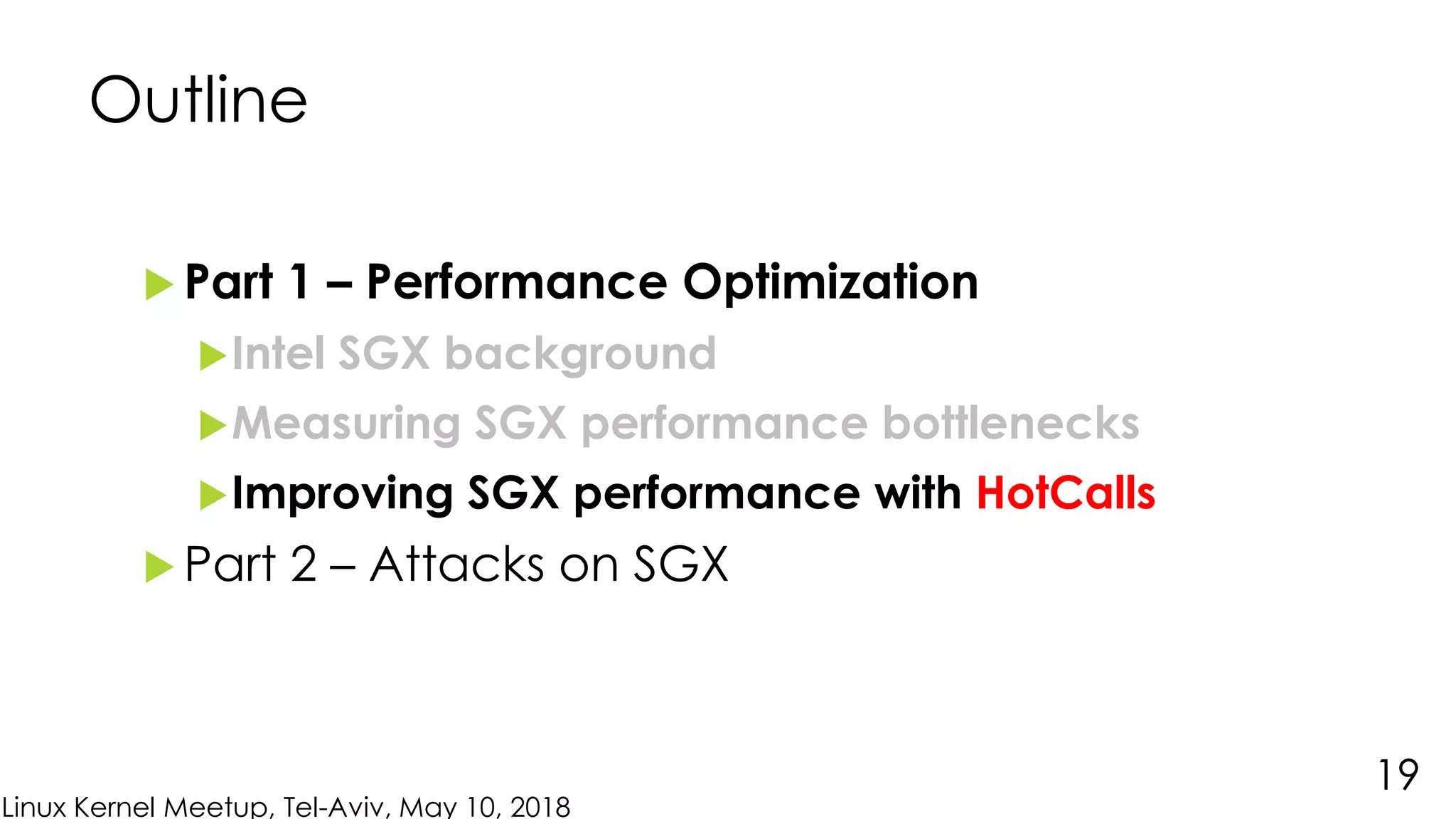 Outline

Part 1 – Performance Optimization

Intel SGX background

Measuring SGX performance bottlenecks

Improving SGX performance with HotCalls

Part 2 – Attacks on SGX

19

Linux Kernel Meetup, Tel-Aviv, May 10, 2018